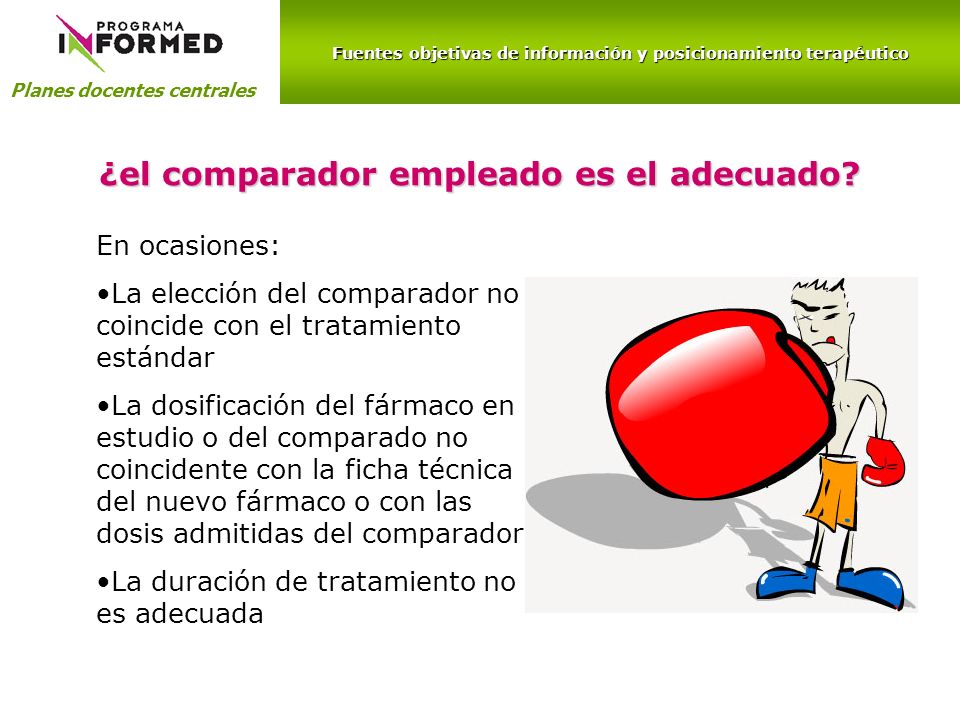 PROGRAMA
INFORMED
Planes docentes centrales

Fuentes objetivas de información y posicionamiento terapéutico

¿el comparador empleado es el adecuado?

En ocasiones:

•La elección del comparador no coincide con el tratamiento estándar

•La dosificación del fármaco en estudio o del comparado no coincidente con la ficha técnica del nuevo fármaco o con las dosis admitidas del comparador

•La duración de tratamiento no es adecuada